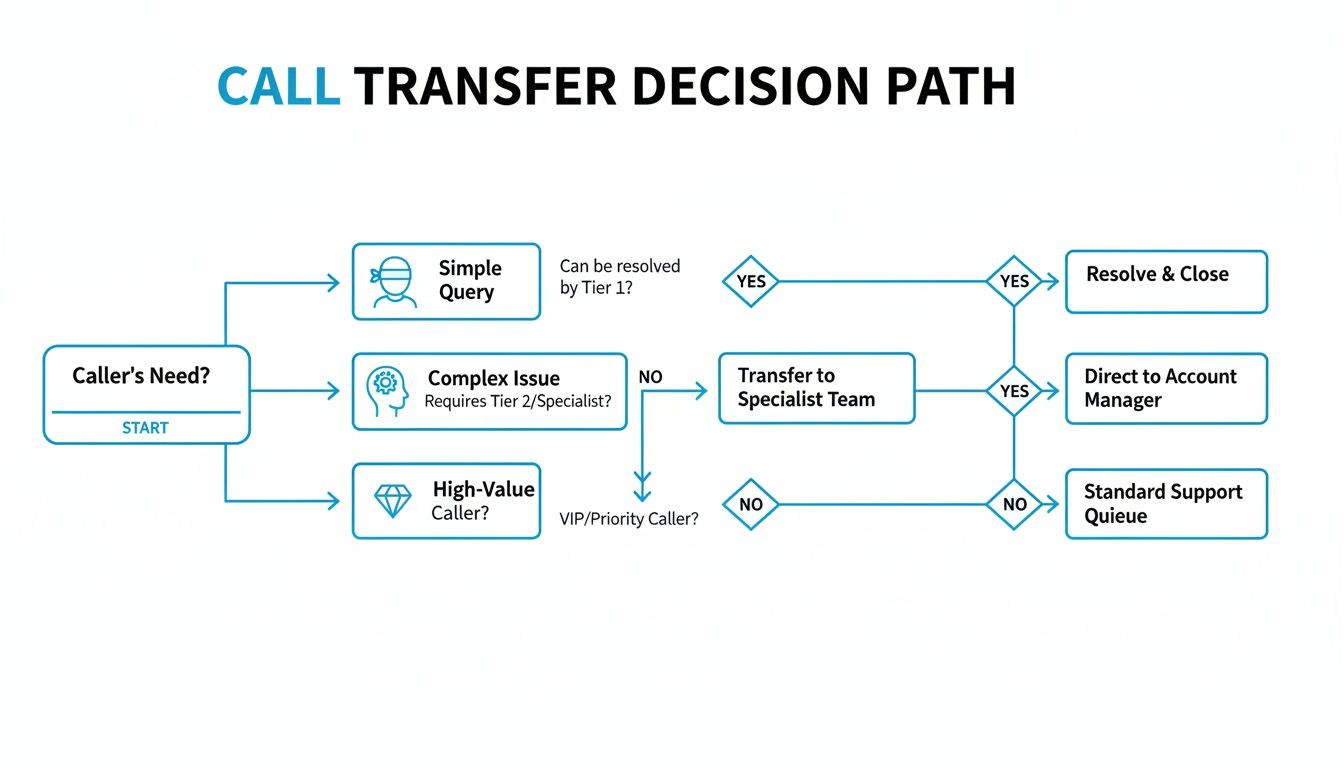 CALL TRANSFER DECISION PATH

Caller's Need?

START

Simple Query

Can be resolved by Tier 1?

YES

YES

Resolve & Close

Complex Issue

Requires Tier 2/Specialist?

NO

Transfer to Specialist Team

YES

Direct to Account Manager

High-Value Caller?

VIP/Priority Caller?

NO

NO

Standard Support Quieue